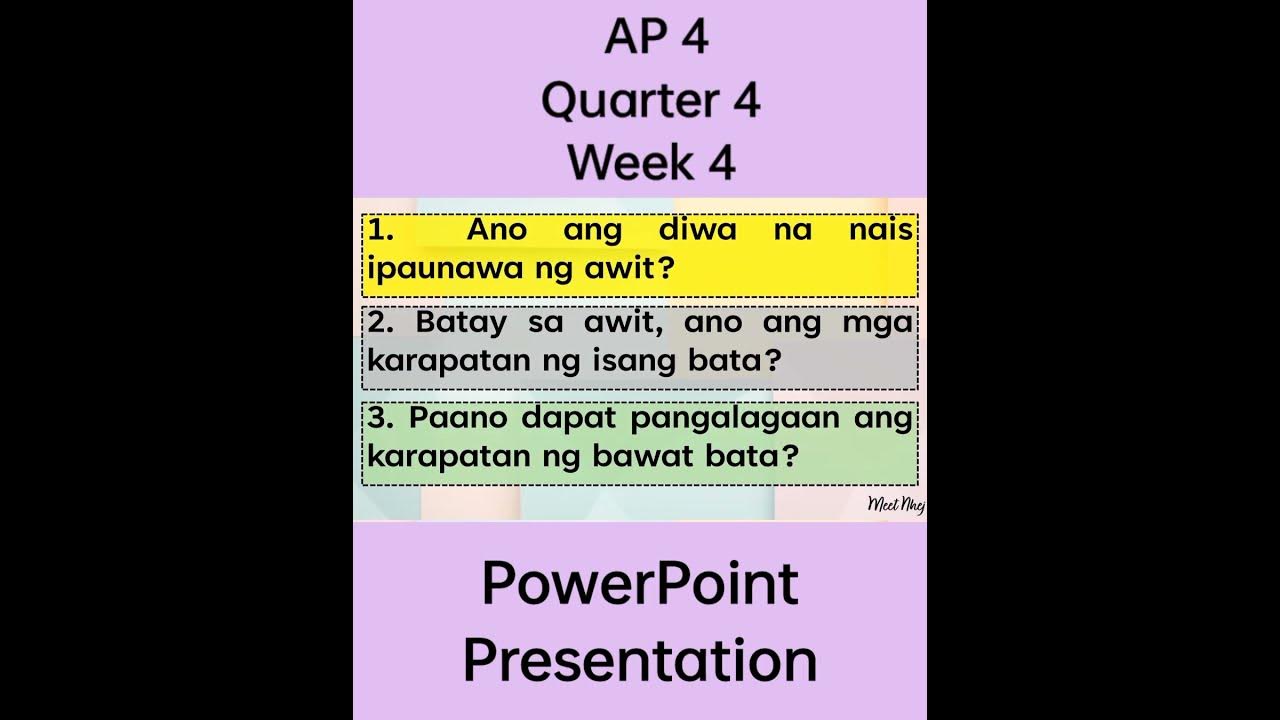 AP 4
Quarter 4
Week 4

1. Ano ang diwa na nais ipaunawa ng awit?

2. Batay sa awit, ano ang mga karapatan ng isang bata?

3. Paano dapat pangalagaan ang karapatan ng bawat bata?

Meet Nhej

PowerPoint Presentation